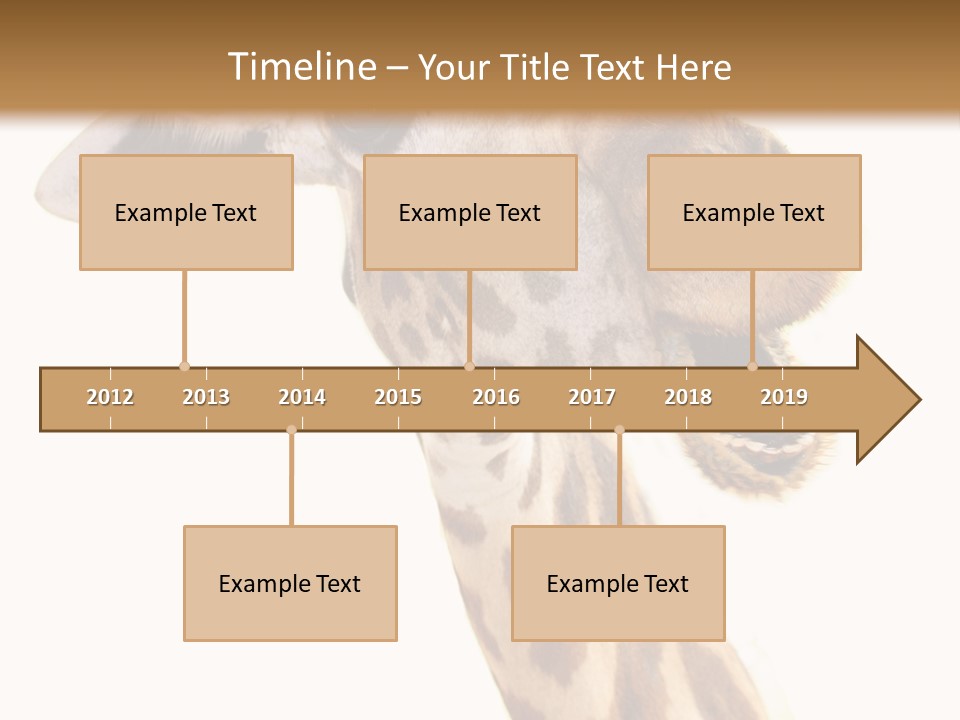 Timeline – Your Title Text Here

Example Text

Example Text

Example Text

2012 2013 2014 2015 2016 2017 2018 2019

Example Text

Example Text